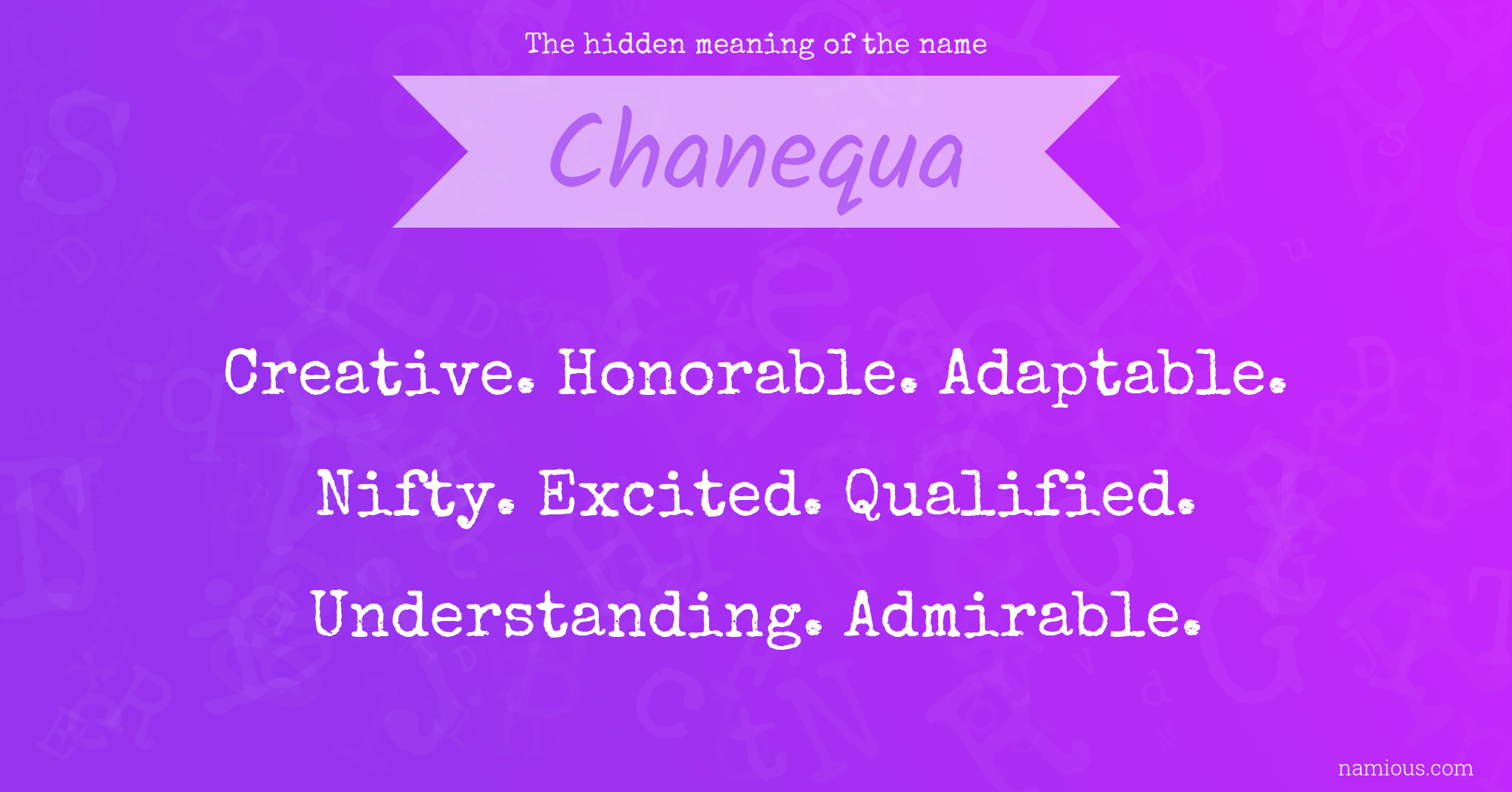 The hidden meaning of the name

Chanequa

Creative. Honorable. Adaptable. Nifty. Excited. Qualified. Understanding. Admirable.

namious.com